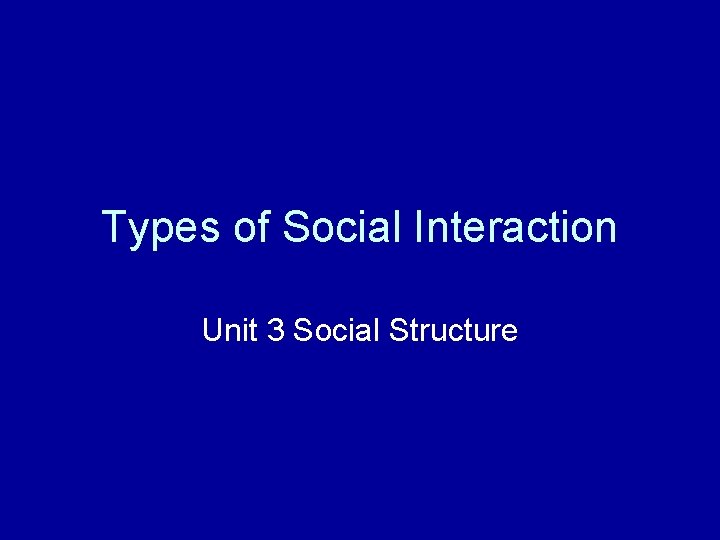 Types of Social Interaction

Unit 3 Social Structure